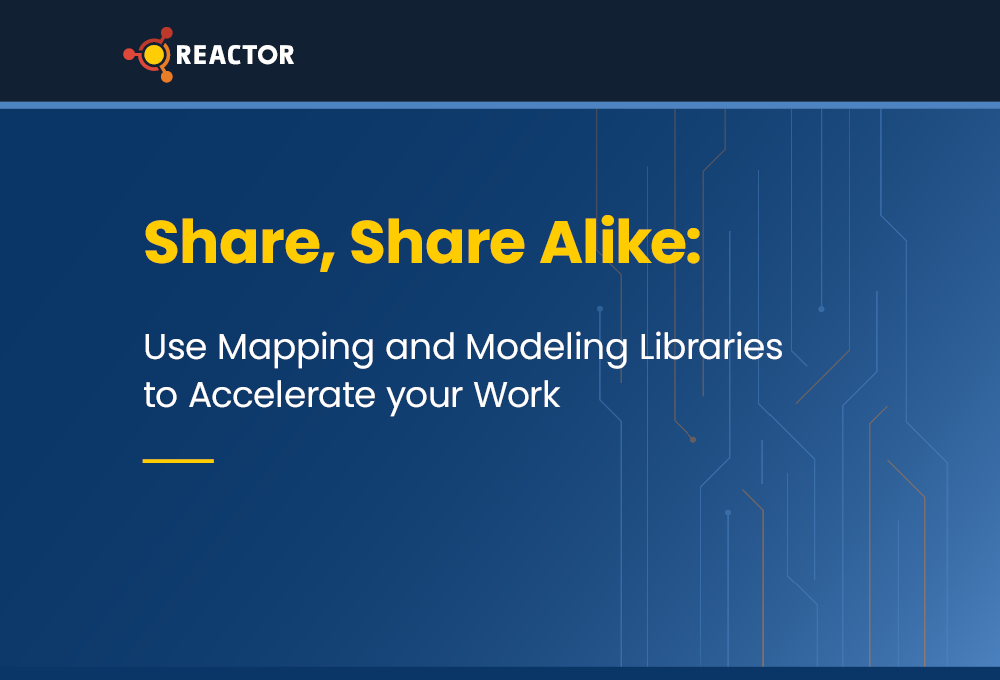 REACTOR

Share, Share Alike:

Use Mapping and Modeling Libraries to Accelerate your Work